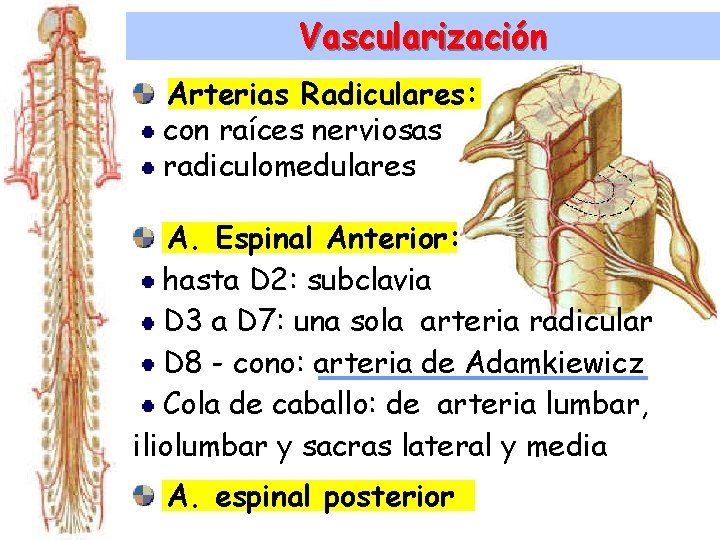 Vascularización

Arterias Radiculares:

con raíces nerviosas

radiculomedulares

A. Espinal Anterior:

hasta D2: subclavia

D3 a D7: una sola arteria radicular

D8 - cono: arteria de Adamkiewicz

Cola de caballo: de arteria lumbar, iliolumbar y sacras lateral y media

A. espinal posterior